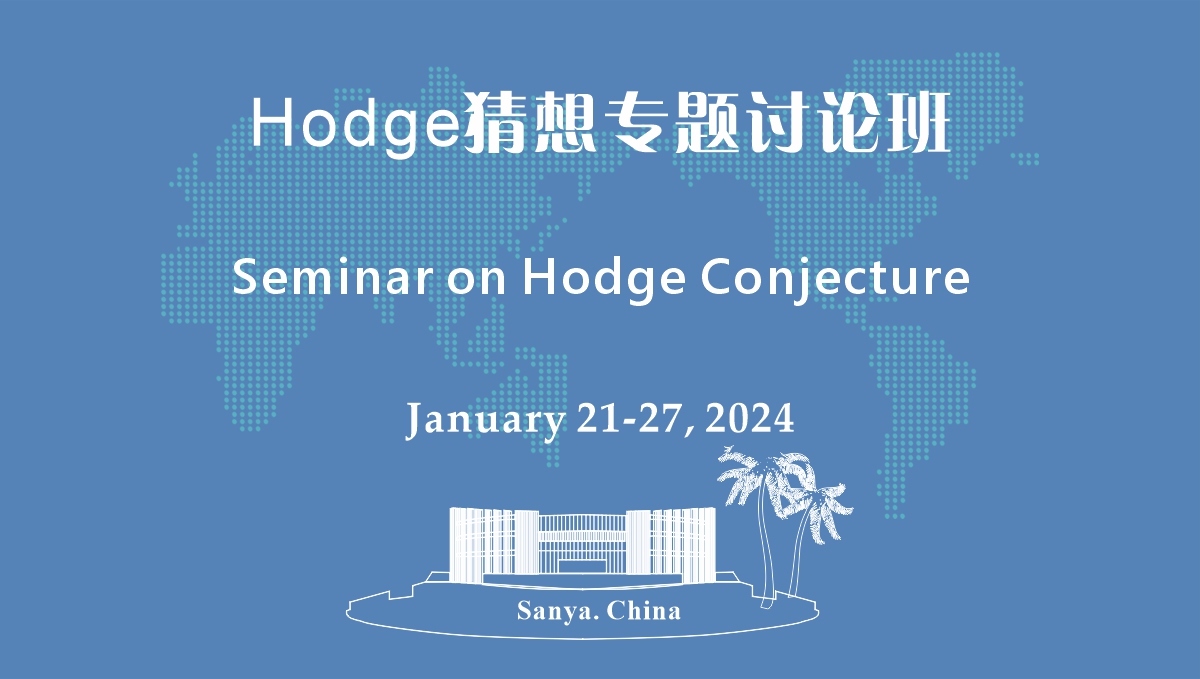 Hodge猜想专题讨论班

Seminar on Hodge Conjecture

January 21-27, 2024

Sanya. China